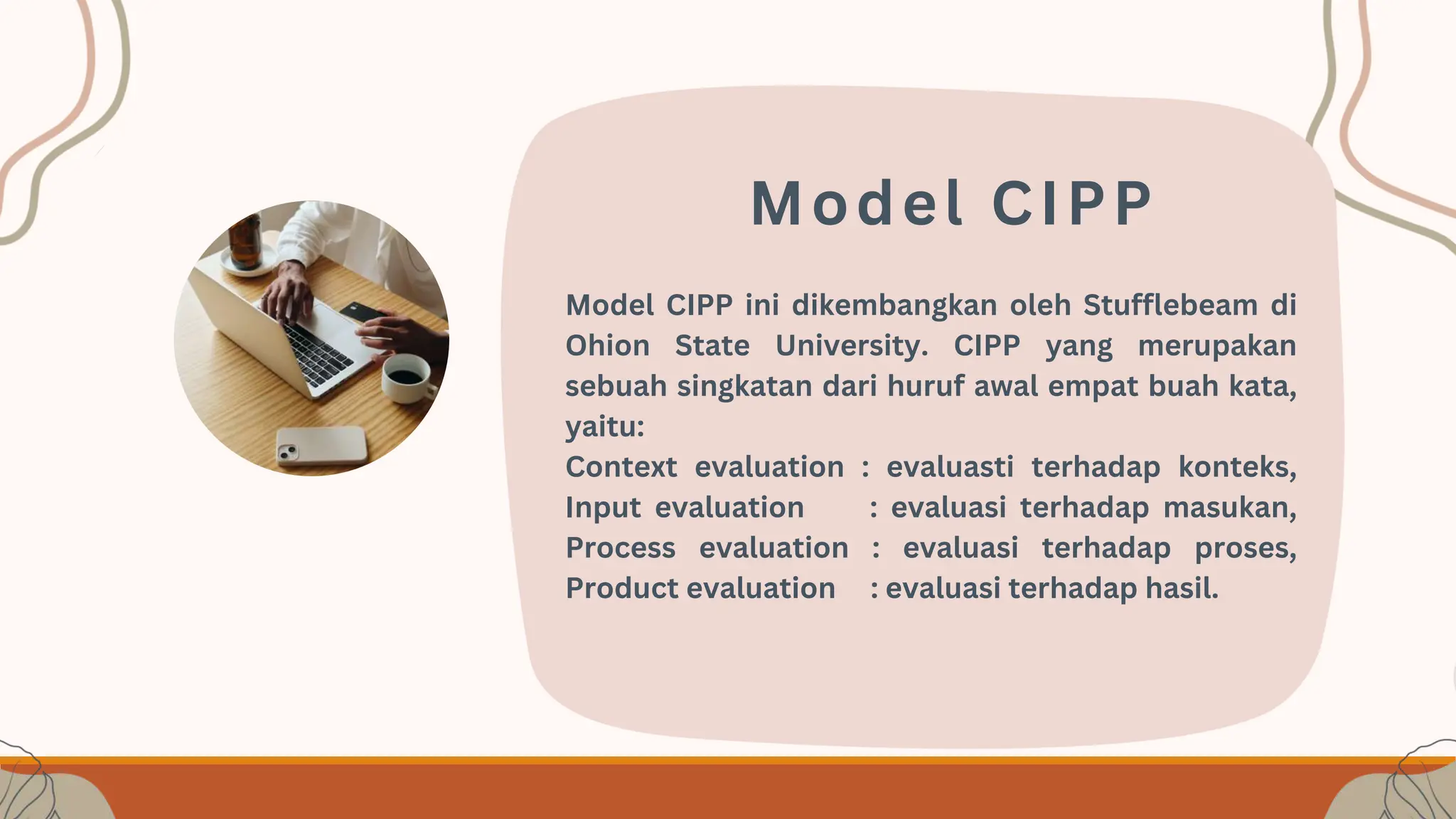 Model CIPP

Model CIPP ini dikembangkan oleh Stufflebeam di Ohion State University. CIPP yang merupakan sebuah singkatan dari huruf awal empat buah kata, yaitu:
Context evaluation : evaluasti terhadap konteks,
Input evaluation : evaluasi terhadap masukan,
Process evaluation : evaluasi terhadap proses,
Product evaluation : evaluasi terhadap hasil.